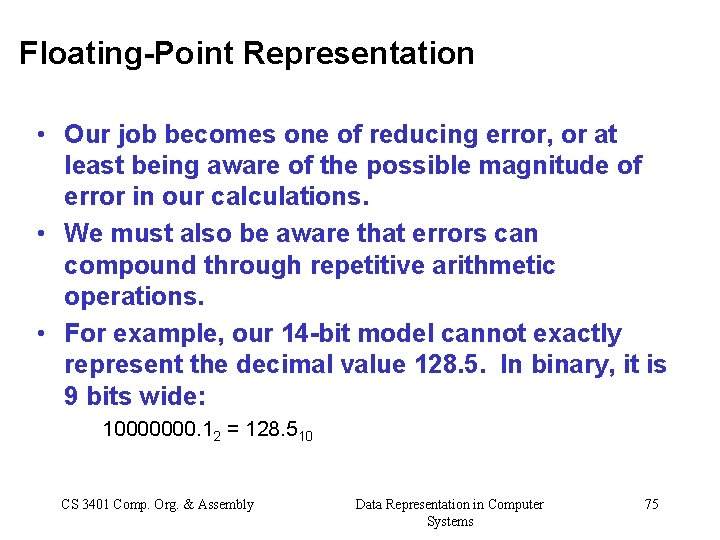 Floating-Point Representation

• Our job becomes one of reducing error, or at least being aware of the possible magnitude of error in our calculations.
• We must also be aware that errors can compound through repetitive arithmetic operations.
• For example, our 14-bit model cannot exactly represent the decimal value 128.5. In binary, it is 9 bits wide:

$10000000.1_2 = 128.5_{10}$

CS 3401 Comp. Org. & Assembly

Data Representation in Computer Systems

75